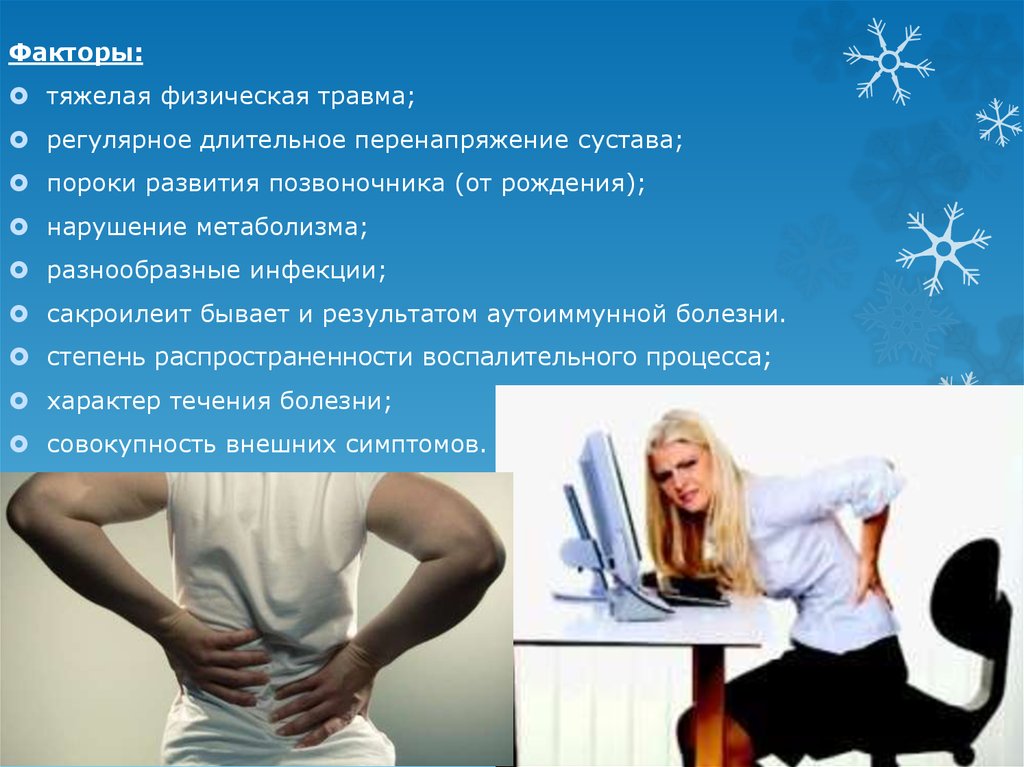 Факторы:

тяжелая физическая травма;
регулярное длительное перенапряжение сустава;
пороки развития позвоночника (от рождения);
нарушение метаболизма;
разнообразные инфекции;
сакроилеит бывает и результатом аутоиммунной болезни.
степень распространенности воспалительного процесса;
характер течения болезни;
совокупность внешних симптомов.